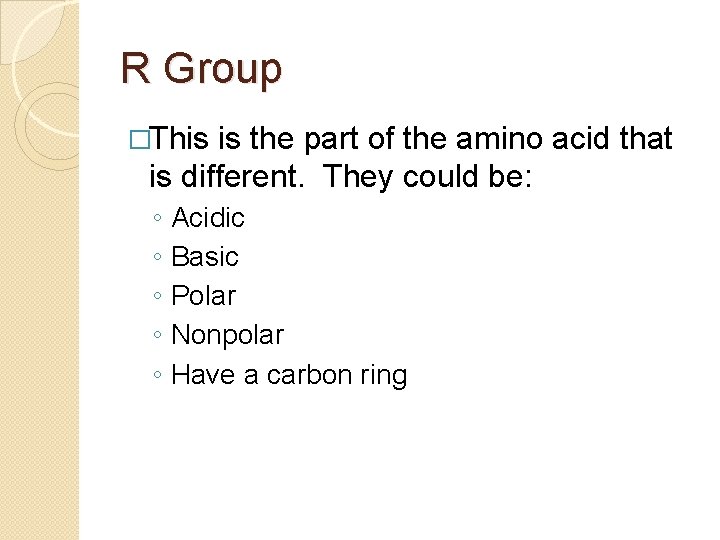 R Group

□This is the part of the amino acid that is different. They could be:

◦ Acidic
◦ Basic
◦ Polar
◦ Nonpolar
◦ Have a carbon ring